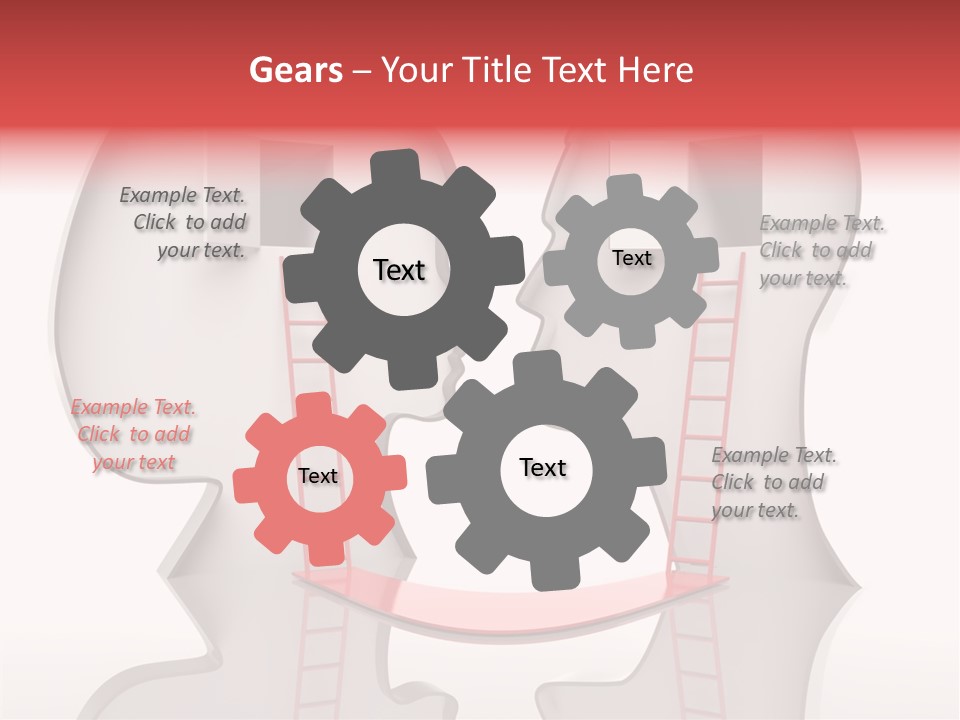 Gears – Your Title Text Here

Example Text. Click to add your text.

Text

Text

Example Text. Click to add your text.

Example Text. Click to add your text

Text

Text

Example Text. Click to add your text.